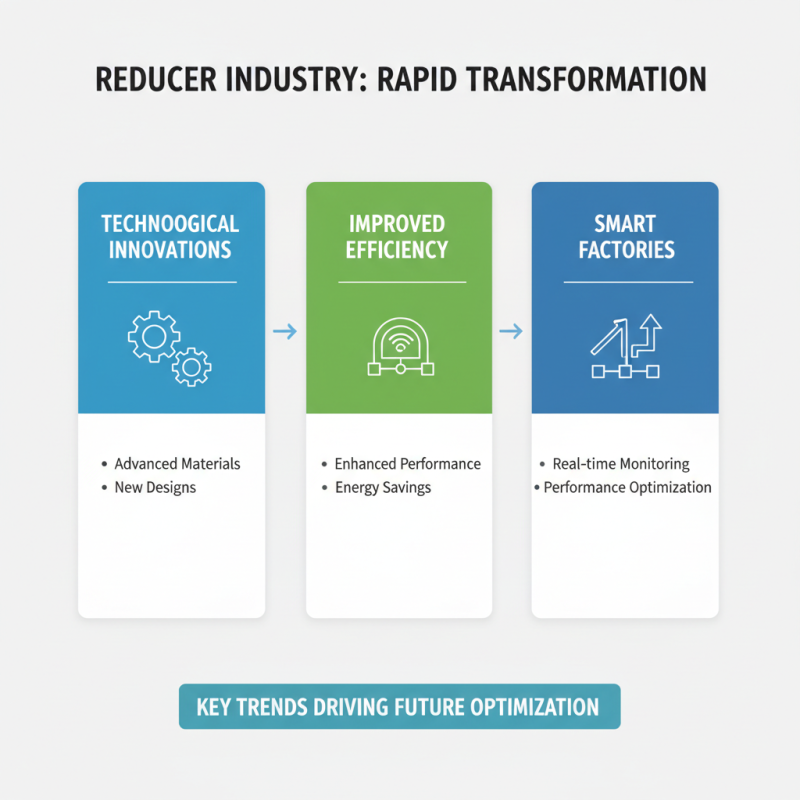 REDUCER INDUSTRY: RAPID TRANSFORMATION

TECHNOOGICAL INNOVATIONS

• Advanced Materials
• New Designs

IMPROVED EFFICIENCY

• Enhanced Performance
• Energy Savings

SMART FACTORIES

• Real-time Monitoring
• Performance Optimization

KEY TRENDS DRIVING FUTURE OPTIMIZATION